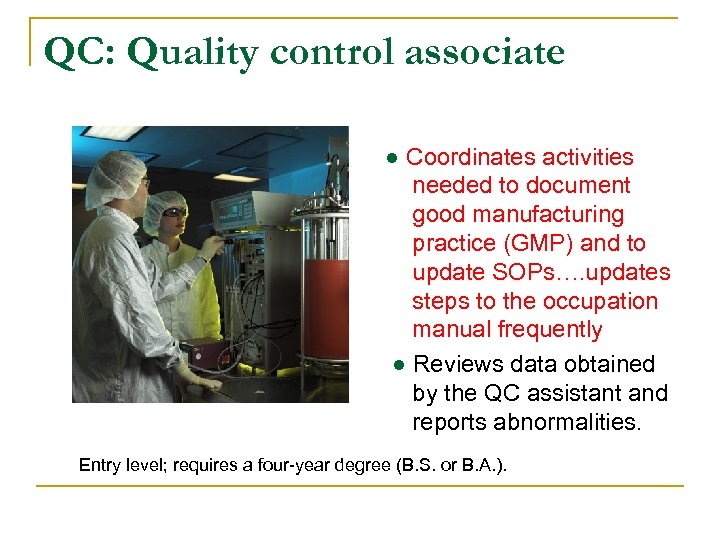 QC: Quality control associate

● Coordinates activities needed to document good manufacturing practice (GMP) and to update SOPs….updates steps to the occupation manual frequently

● Reviews data obtained by the QC assistant and reports abnormalities.

Entry level; requires a four-year degree (B.S. or B.A.).